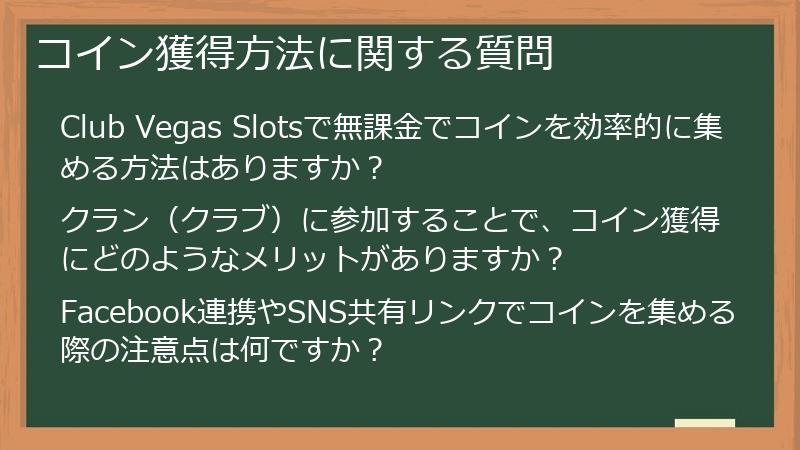 コイン獲得方法に関する質問

Club Vegas Slotsで無課金でコインを効率的に集める方法はありますか？

クラン（クラブ）に参加することで、コイン獲得にどのようなメリットがありますか？

Facebook連携やSNS共有リンクでコインを集める際の注意点は何ですか？